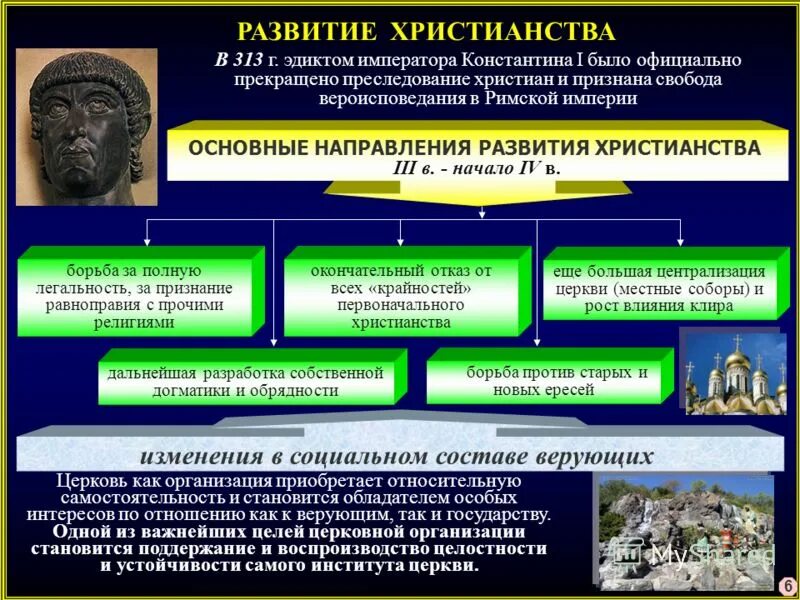 РАЗВИТИЕ ХРИСТИАНСТВА

В 313 г. эдиктом императора Константина I было официально прекращено преследование христиан и признана свобода вероисповедания в Римской империи

ОСНОВНЫЕ НАПРАВЛЕНИЯ РАЗВИТИЯ ХРИСТИАНСТВА
III в. - начало IV в.

борьба за полную легальность, за признание равноправия с прочими религиями

окончательный отказ от всех «крайностей» первоначального христианства

еще большая централизация церкви (местные соборы) и рост влияния клира

дальнейшая разработка собственной догматики и обрядности

борьба против старых и новых ересей

изменения в социальном составе верующих

Церковь как организация приобретает относительную самостоятельность и становится обладателем особых интересов по отношению как к верующим, так и государству. Одной из важнейших целей церковной организации становится поддержание и воспроизводство целостности и устойчивости самого института церкви.

MyShared

6